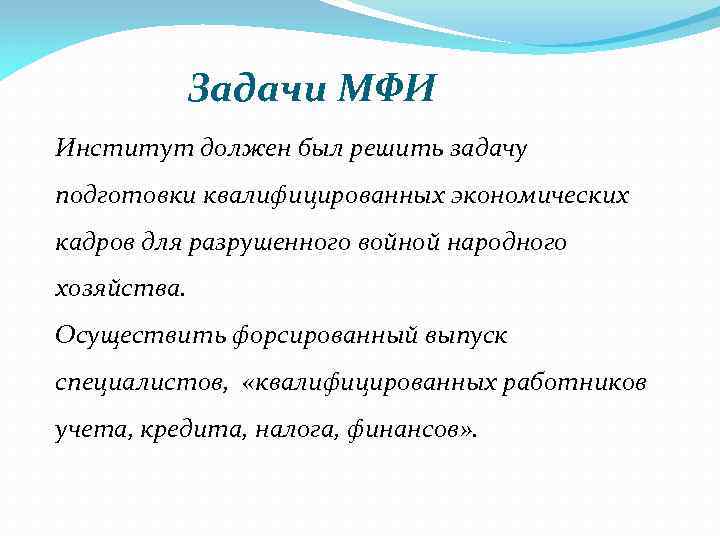 Задачи МФИ

Институт должен был решить задачу подготовки квалифицированных экономических кадров для разрушенного войной народного хозяйства.
Осуществить форсированный выпуск специалистов, «квалифицированных работников учета, кредита, налога, финансов».